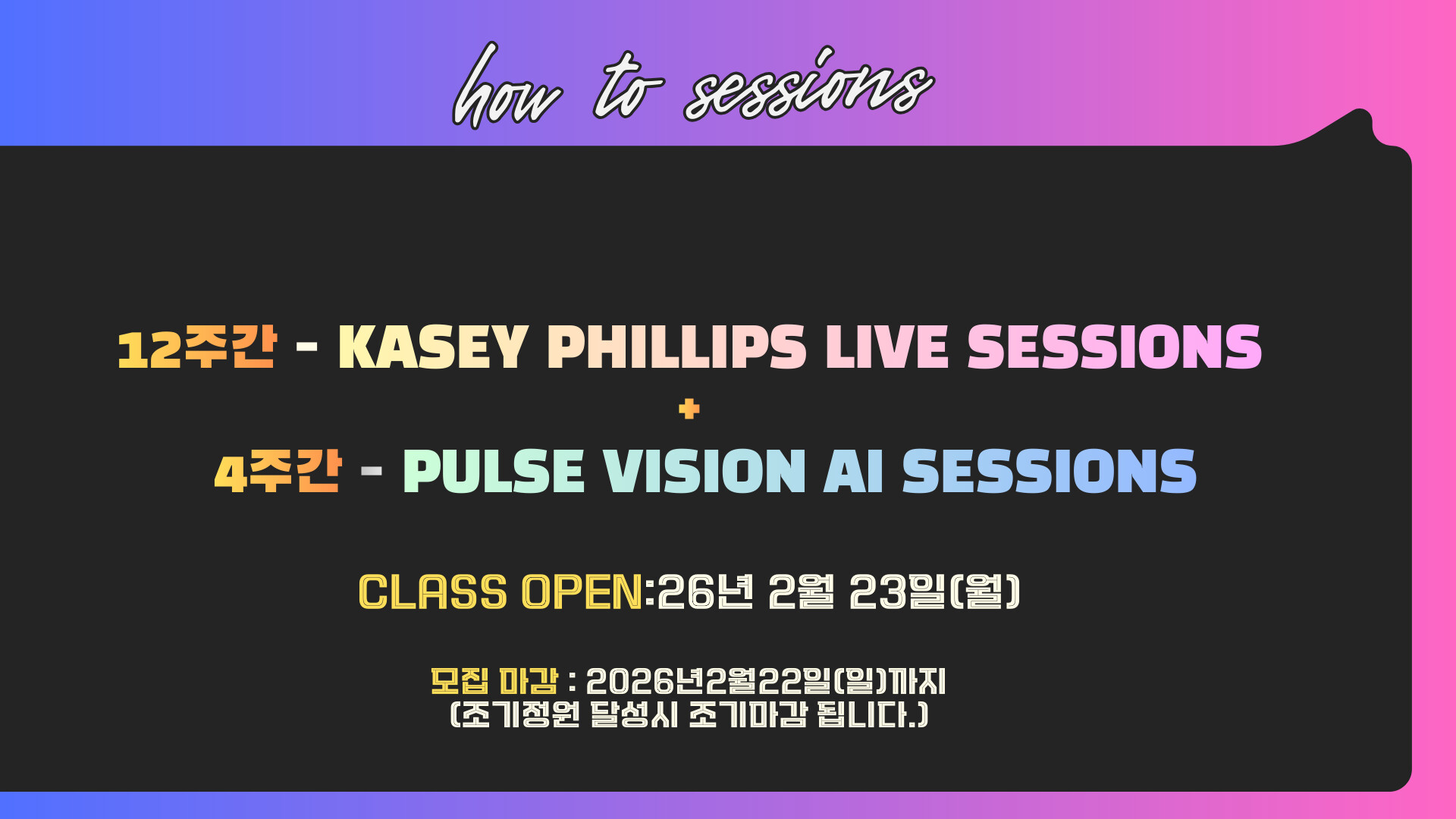 how to sessions

12주간 - KASEY PHILLIPS LIVE SESSIONS
+
4주간 - PULSE VISION AI SESSIONS

CLASS OPEN:26년 2월 23일(월)

모집 마감 : 2026년2월22일(일)까지
(조기정원 달성시 조기마감 됩니다.)